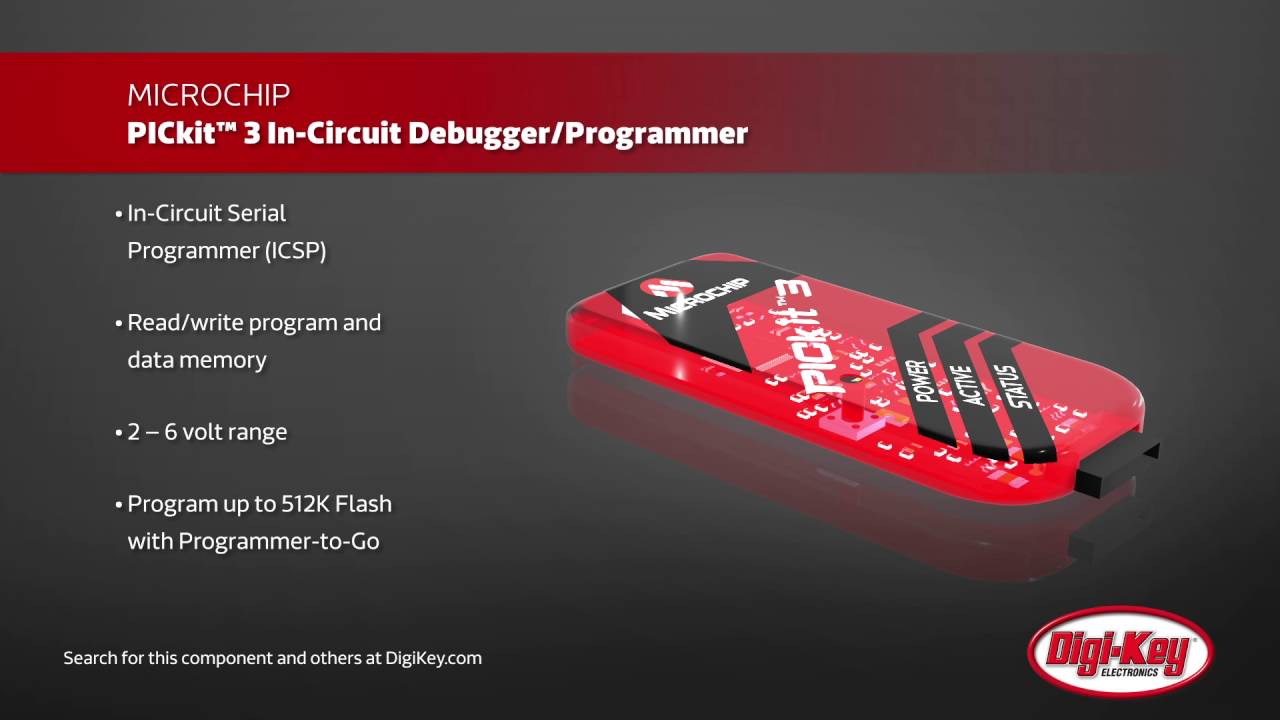 MICROCHIP
PICkit™ 3 In-Circuit Debugger/Programmer

• In-Circuit Serial Programmer (ICSP)

• Read/write program and data memory

• 2 – 6 volt range

• Program up to 512K Flash with Programmer-to-Go

MICROCHIP
PICkit™ 3
POWER
ACTIVE
STATUS

Search for this component and others at DigiKey.com

Digi-Key
ELECTRONICS